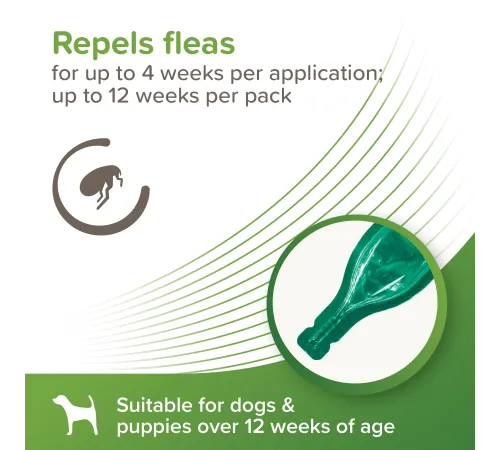 Repels fleas
for up to 4 weeks per application; up to 12 weeks per pack

Suitable for dogs & puppies over 12 weeks of age